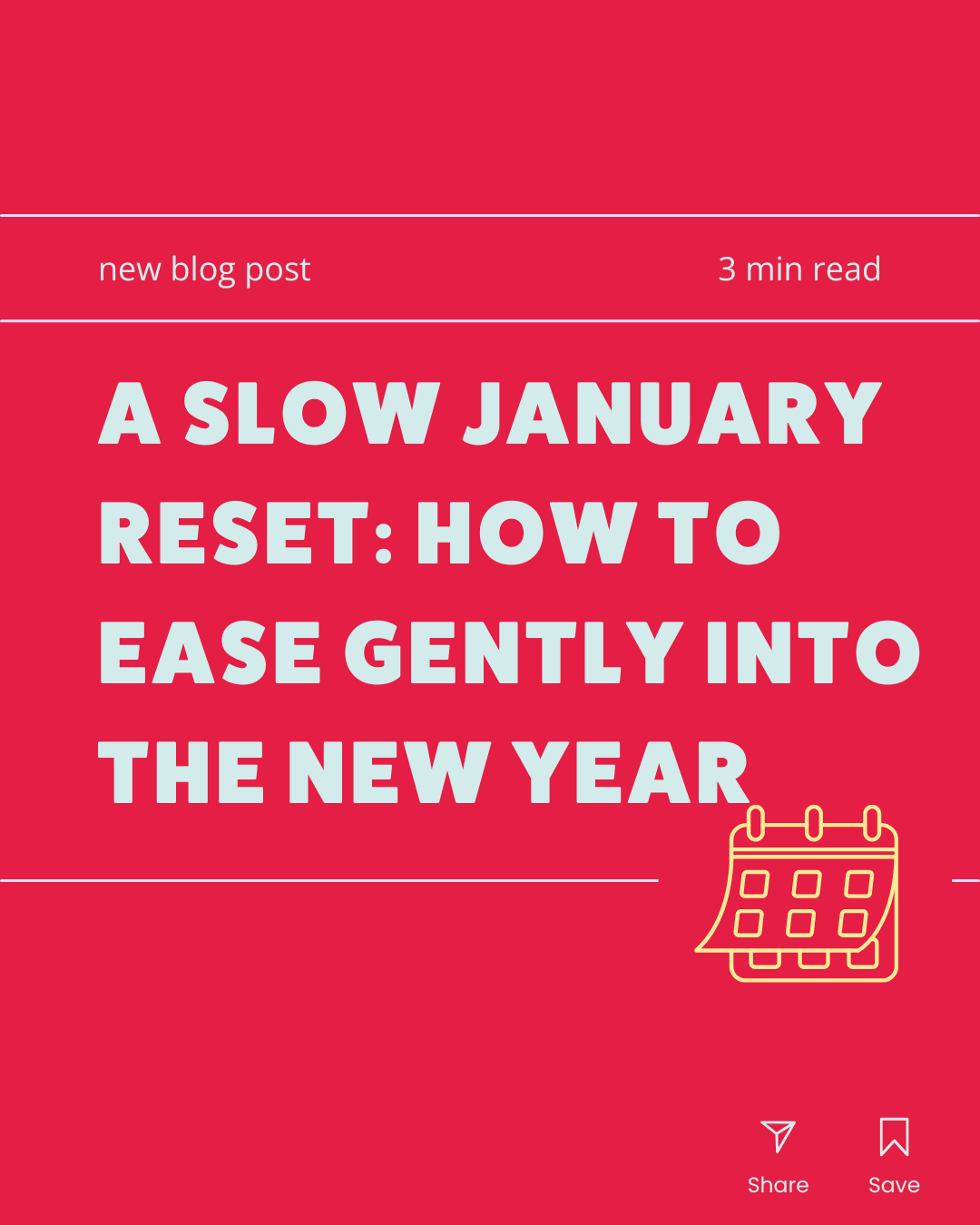 new blog post

3 min read

A SLOW JANUARY RESET: HOW TO EASE GENTLY INTO THE NEW YEAR

Share

Save